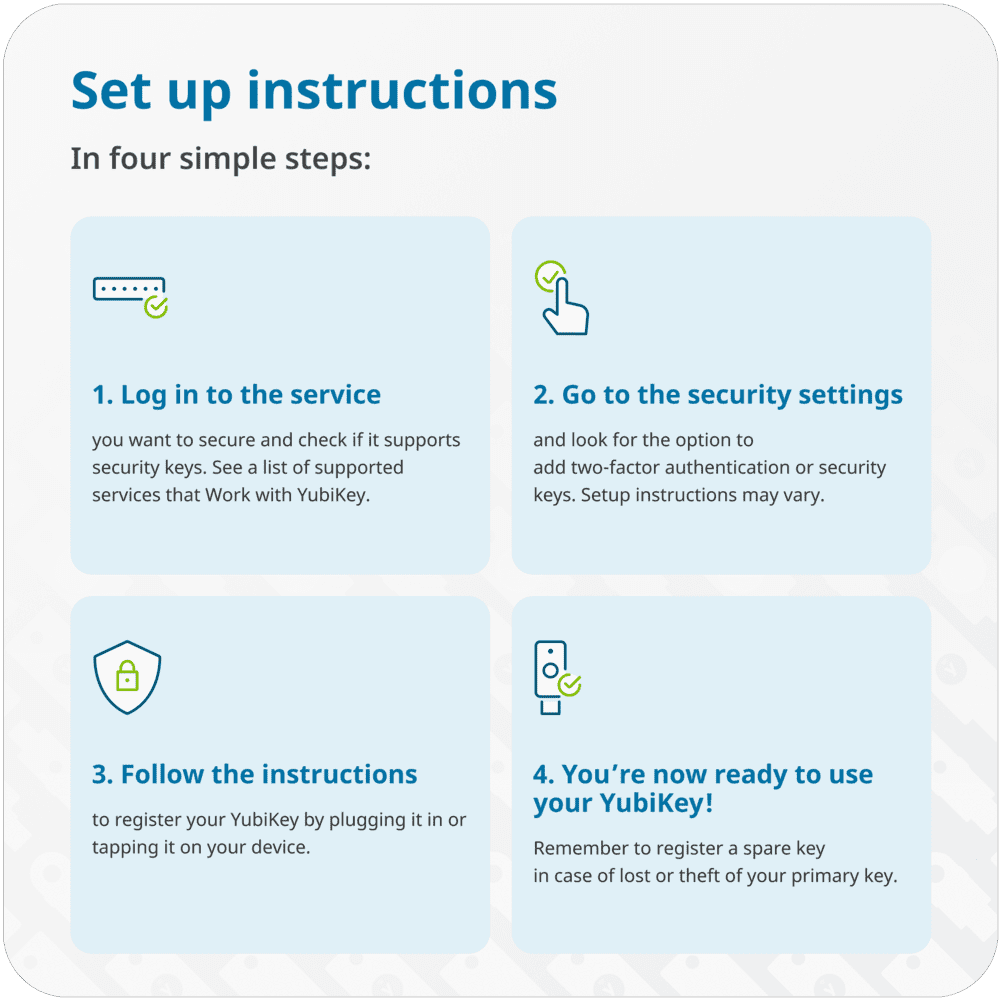 Set up instructions

In four simple steps:

1. Log in to the service

you want to secure and check if it supports security keys. See a list of supported services that Work with YubiKey.

2. Go to the security settings

and look for the option to add two-factor authentication or security keys. Setup instructions may vary.

3. Follow the instructions

to register your YubiKey by plugging it in or tapping it on your device.

4. You're now ready to use your YubiKey!

Remember to register a spare key in case of lost or theft of your primary key.